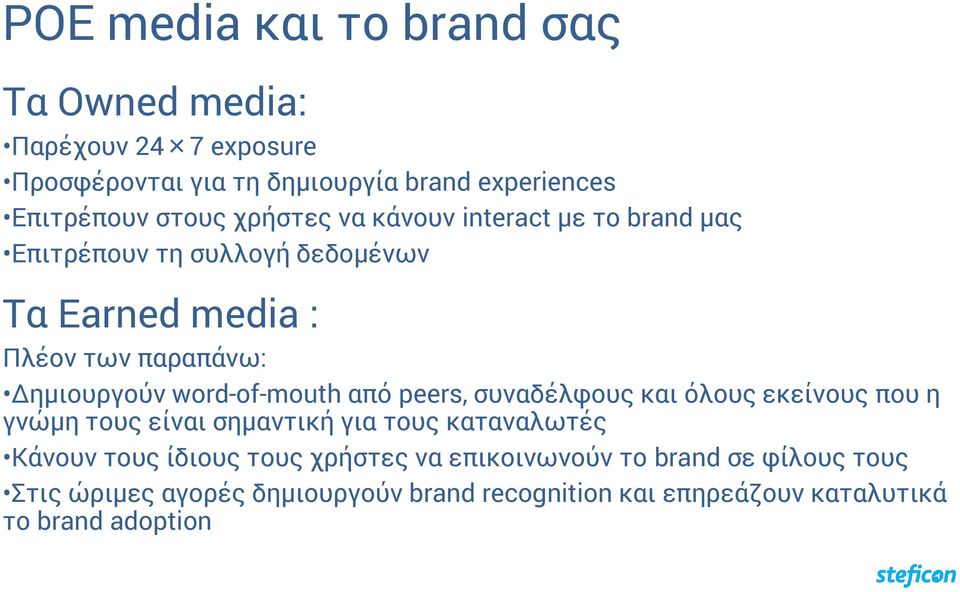 POE media και το brand σας

Τα Owned media:

•Παρέχουν 24 × 7 exposure
•Προσφέρονται για τη δημιουργία brand experiences
•Επιτρέπουν στους χρήστες να κάνουν interact με το brand μας
•Επιτρέπουν τη συλλογή δεδομένων

Τα Earned media :

Πλέον των παραπάνω:
•Δημιουργούν word-of-mouth από peers, συναδέλφους και όλους εκείνους που η γνώμη τους είναι σημαντική για τους καταναλωτές
•Κάνουν τους ίδιους τους χρήστες να επικοινωνούν το brand σε φίλους τους
•Στις ώριμες αγορές δημιουργούν brand recognition και επηρεάζουν καταλυτικά το brand adoption

steficon